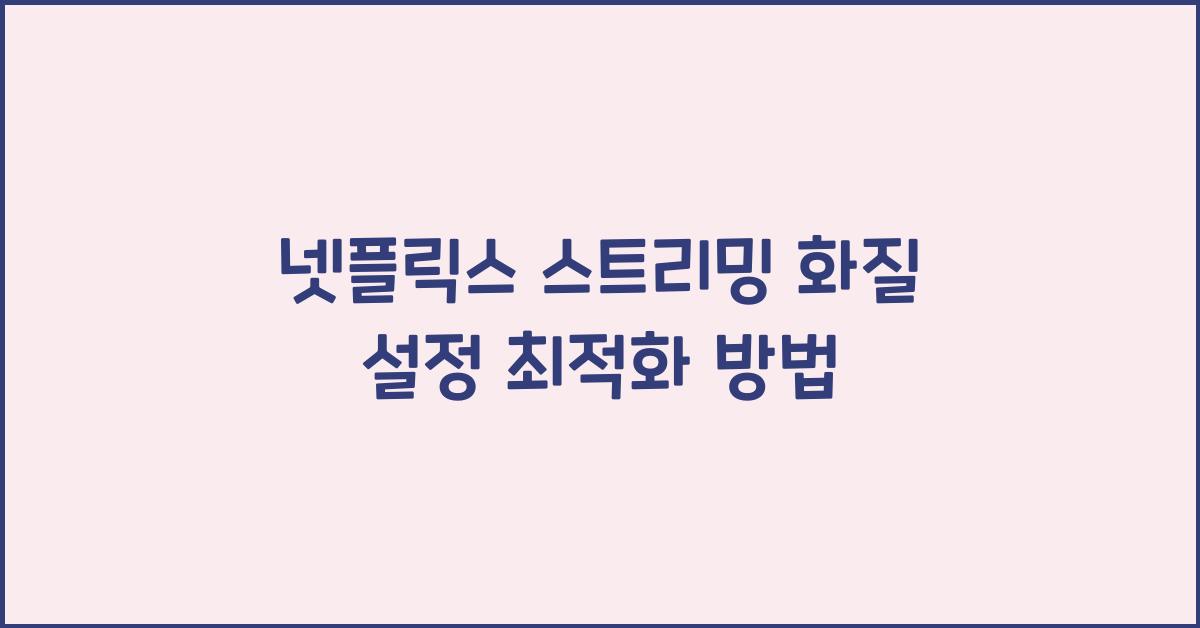 넷플릭스 스트리밍 화질 설정 최적화 방법